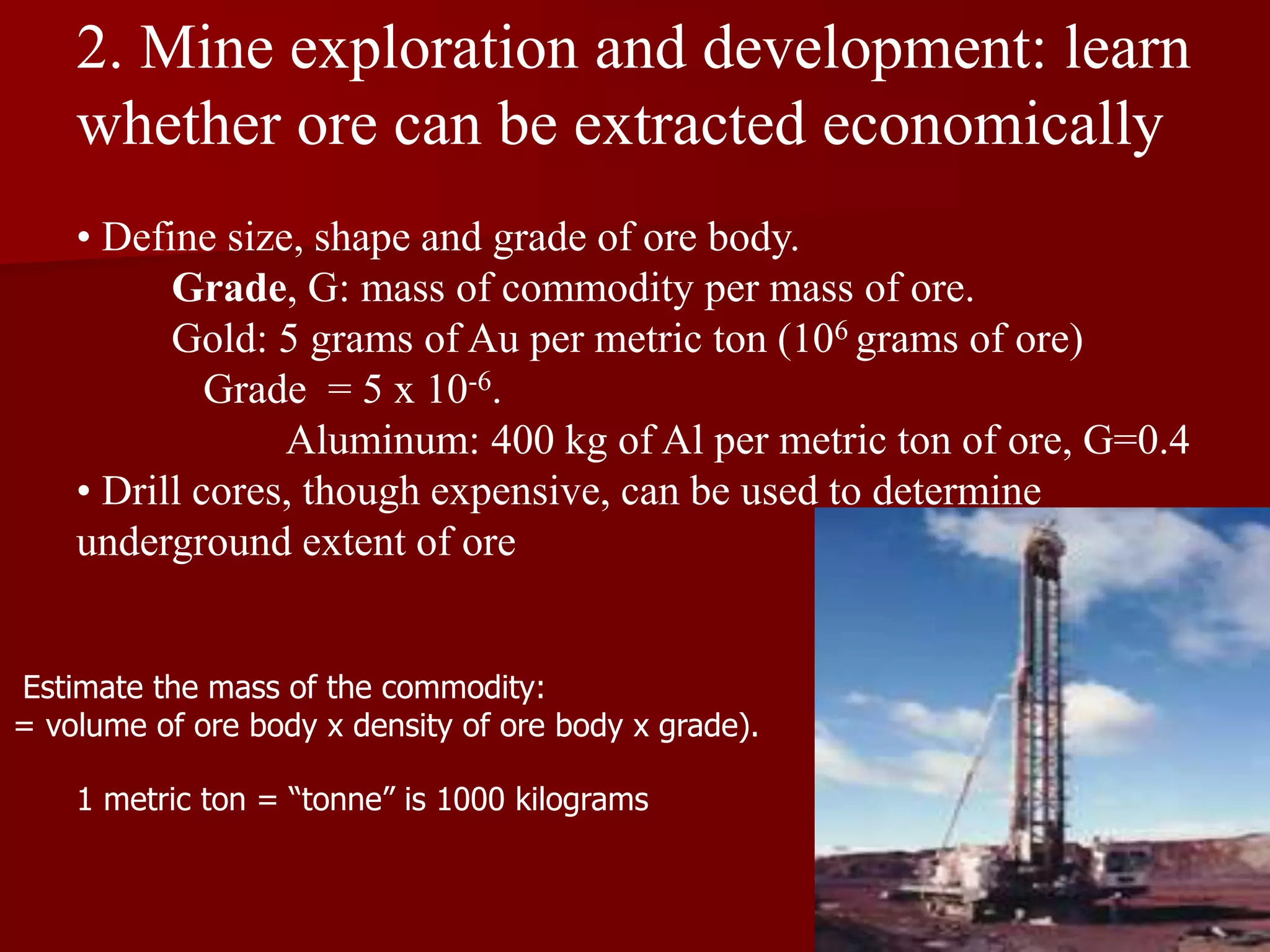 2. Mine exploration and development: learn whether ore can be extracted economically

• Define size, shape and grade of ore body.

Grade, G: mass of commodity per mass of ore.

Gold: 5 grams of Au per metric ton ($10^6$ grams of ore)

Grade = $5 \times 10^{-6}$.

Aluminum: 400 kg of Al per metric ton of ore, G=0.4

• Drill cores, though expensive, can be used to determine underground extent of ore

Estimate the mass of the commodity:
= volume of ore body x density of ore body x grade).

1 metric ton = "tonne" is 1000 kilograms